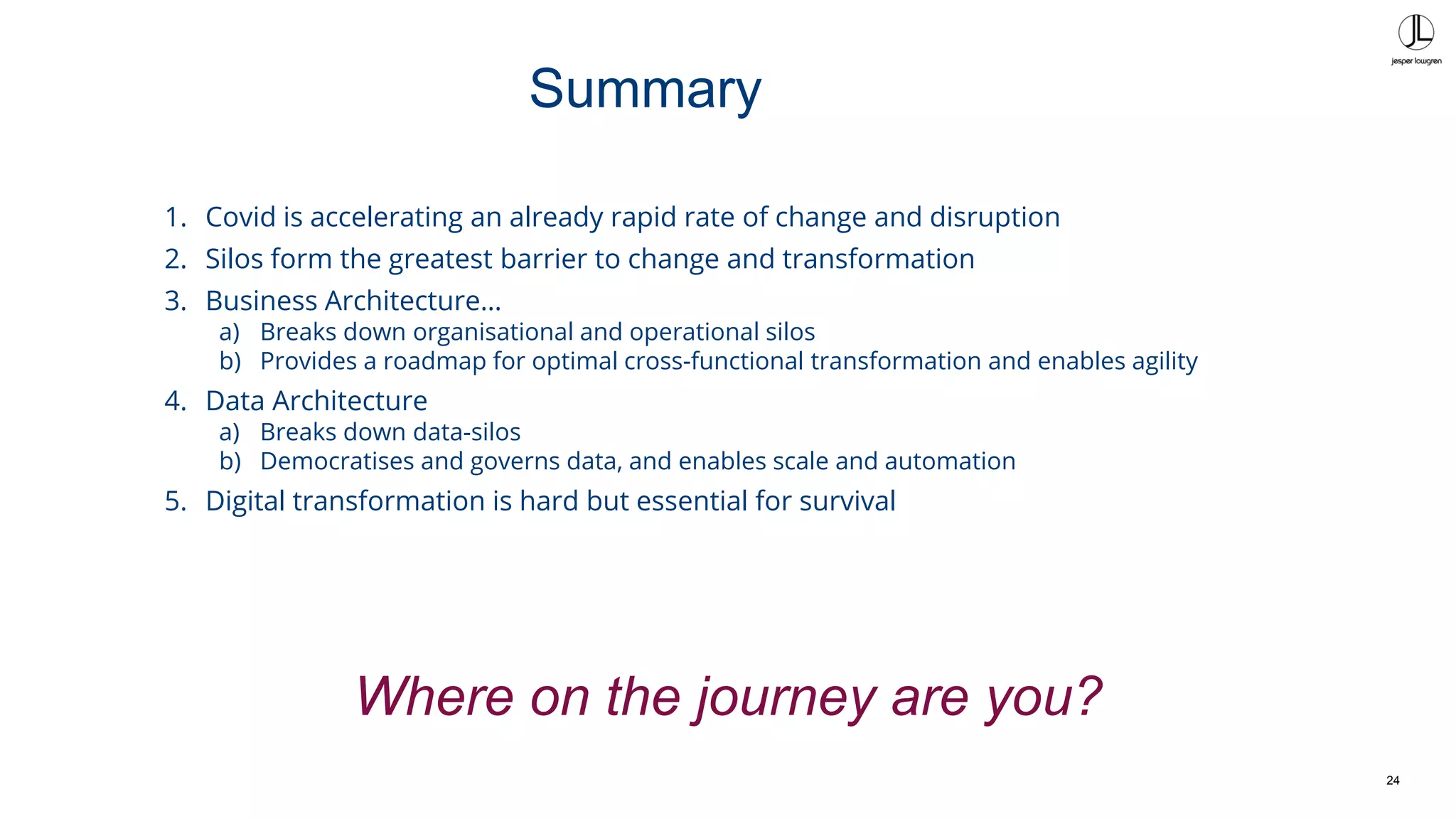 JL
jesper lowgren

Summary

1. Covid is accelerating an already rapid rate of change and disruption
2. Silos form the greatest barrier to change and transformation
3. Business Architecture…
a) Breaks down organisational and operational silos
b) Provides a roadmap for optimal cross-functional transformation and enables agility
4. Data Architecture
a) Breaks down data-silos
b) Democratises and governs data, and enables scale and automation
5. Digital transformation is hard but essential for survival

Where on the journey are you?

24